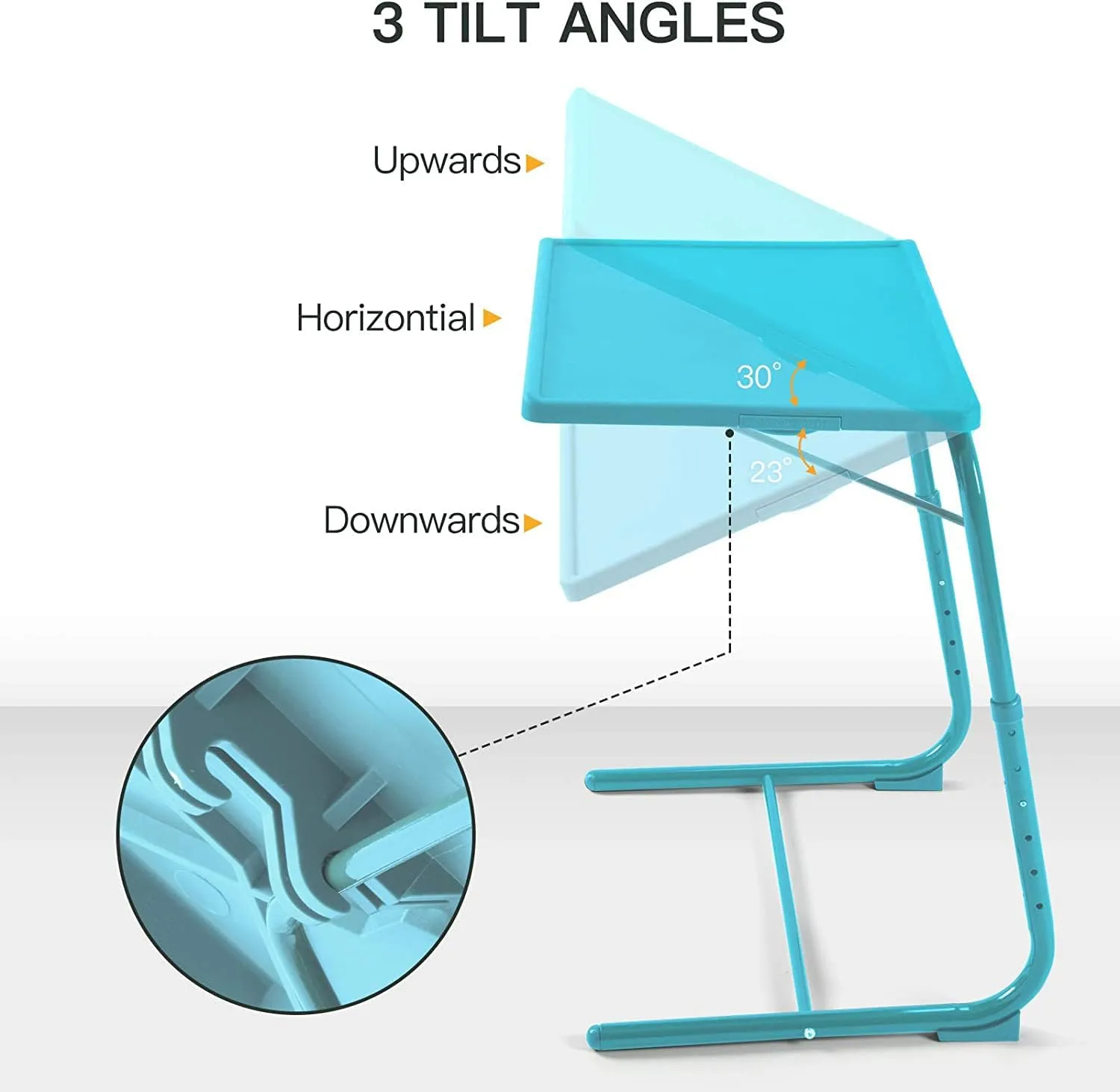 3 TILT ANGLES

Upwards

Horizontial

30°

23°

Downwards